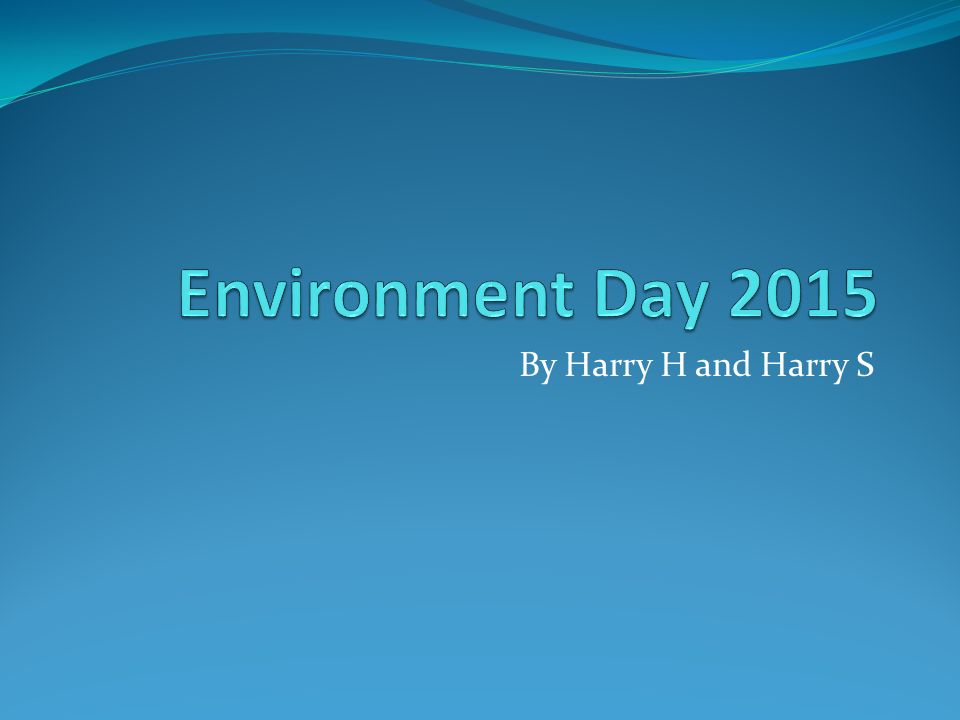 Environment Day 2015

By Harry H and Harry S